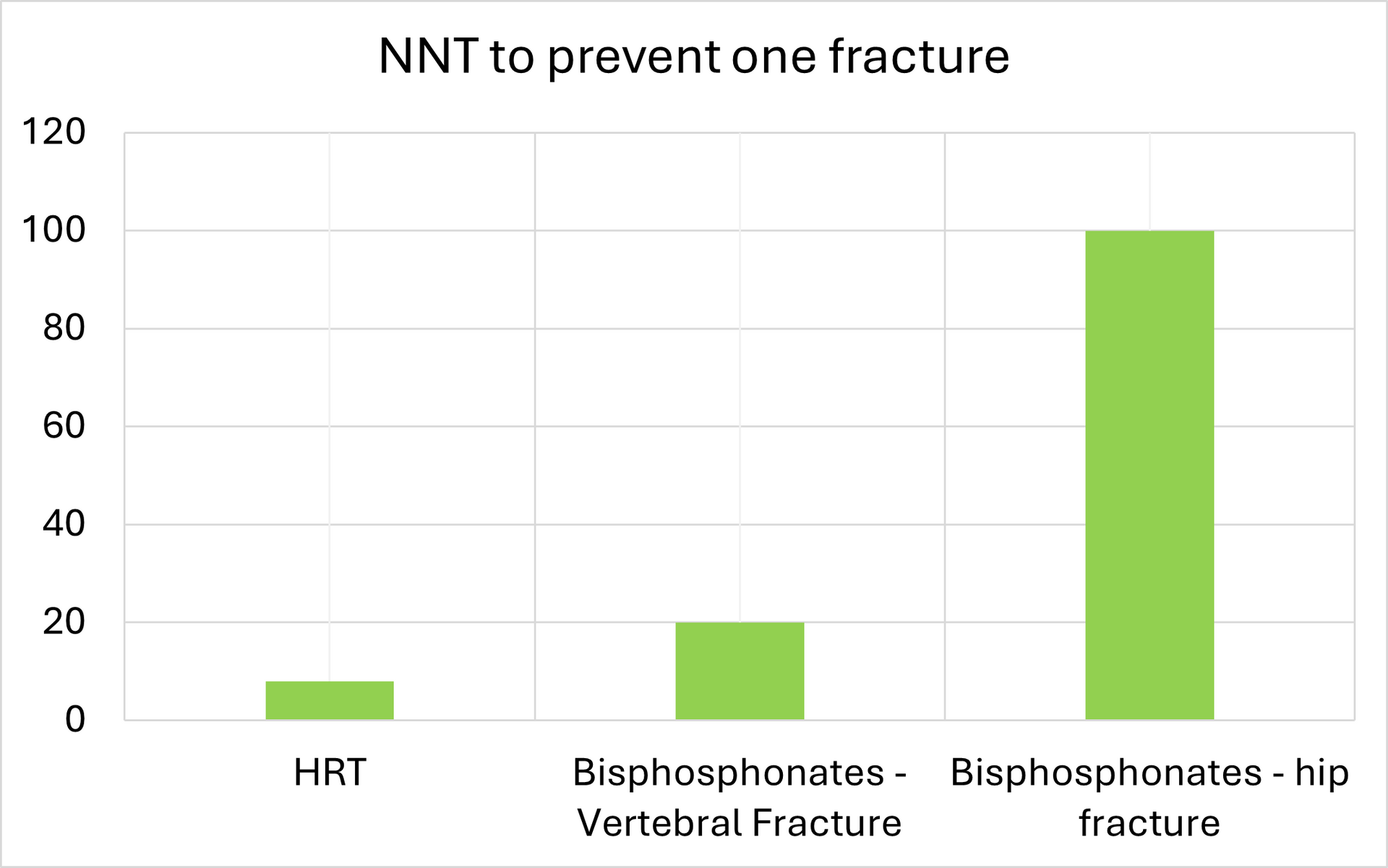 NNT to prevent one fracture

120
100
80
60
40
20
0

HRT

Bisphosphonates - Vertebral Fracture

Bisphosphonates - hip fracture